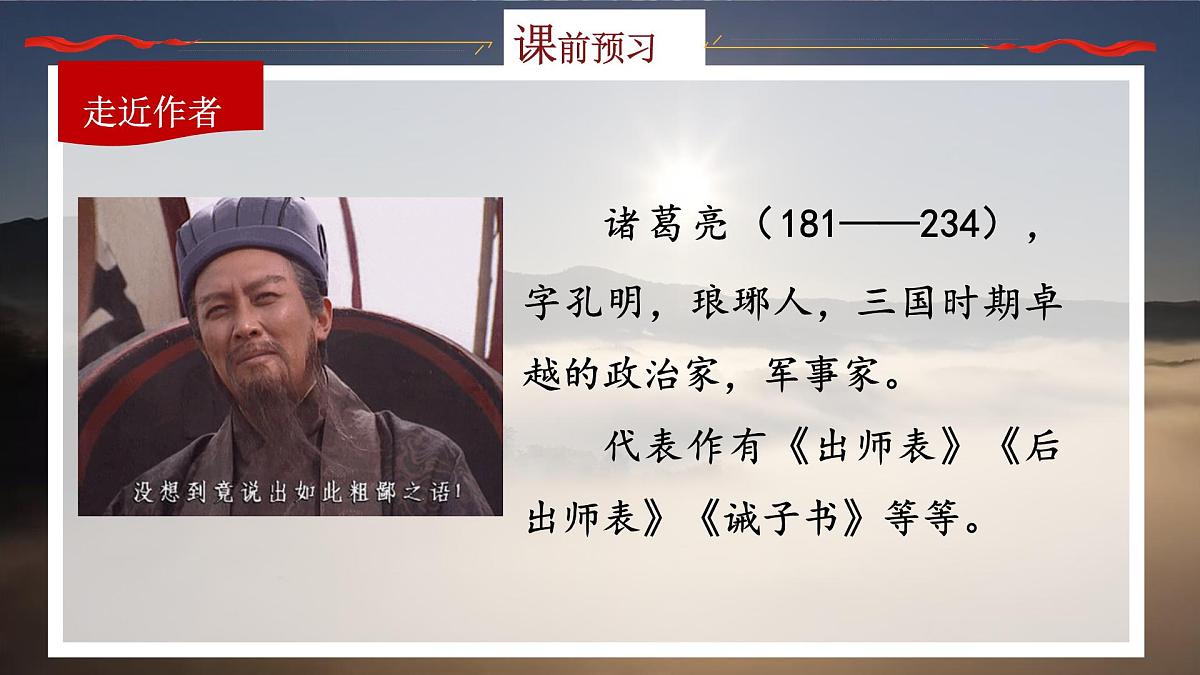 课前预习

走近作者

没想到竟说出如此粗鄙之语!

诸葛亮（181——234），字孔明，琅琊人，三国时期卓越的政治家，军事家。

代表作有《出师表》《后出师表》《诫子书》等等。